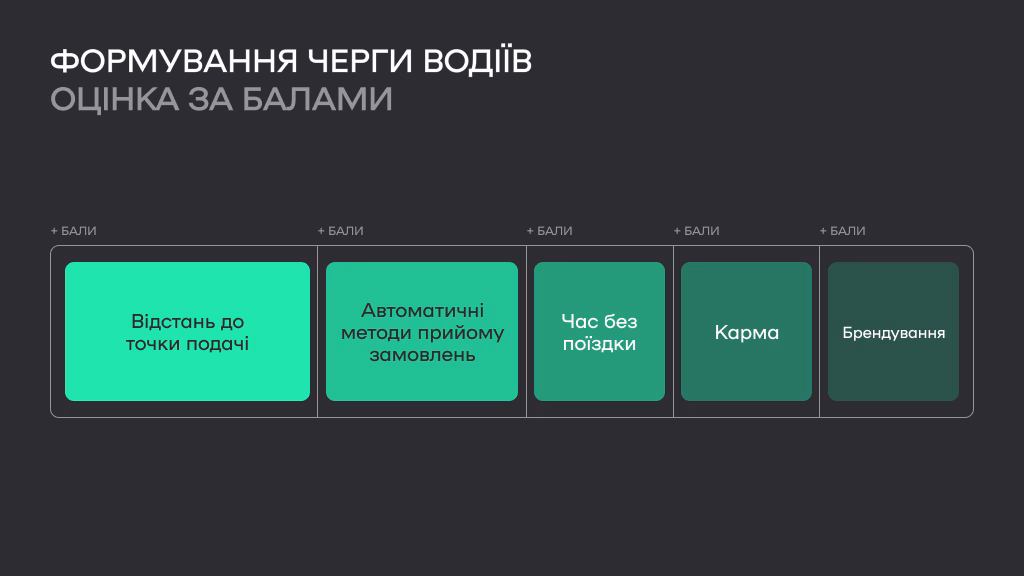 ФОРМУВАННЯ ЧЕРГИ ВОДІЇВ
ОЦІНКА ЗА БАЛАМИ

+ БАЛИ

Відстань до точки подачі

+ БАЛИ

Автоматичні методи прийому замовлень

+ БАЛИ

Час без поїздки

+ БАЛИ

Карма

+ БАЛИ

Брендування